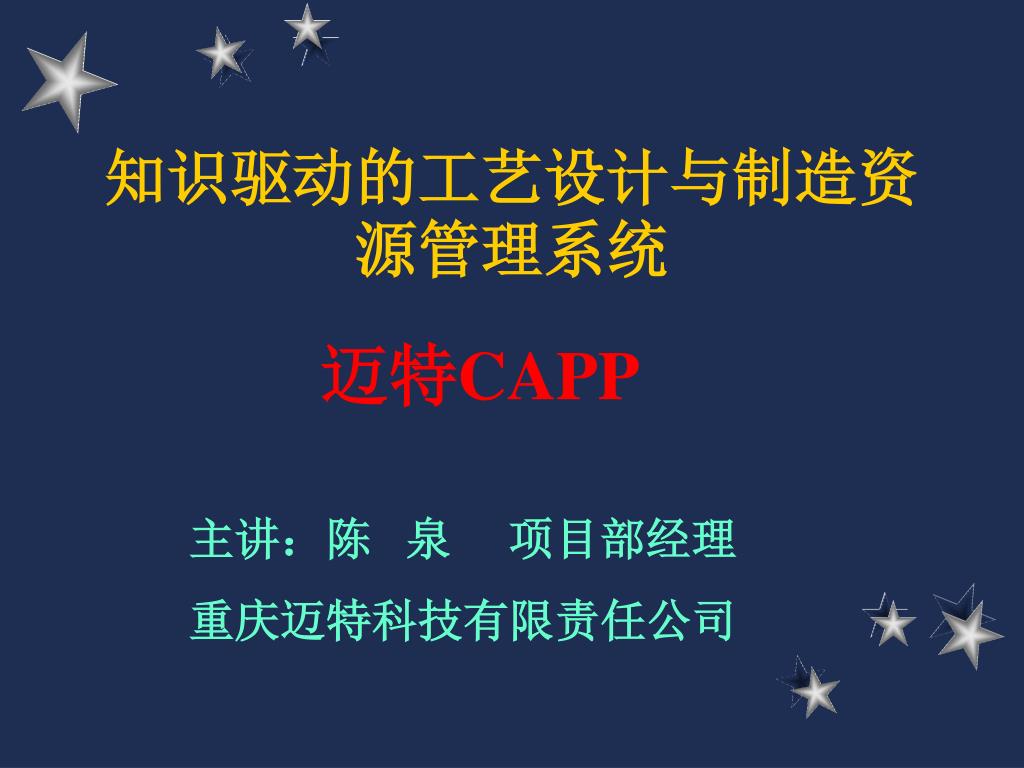 知识驱动的工艺设计与制造资源管理系统

迈特CAPP

主讲：陈 泉 项目部经理

重庆迈特科技有限责任公司